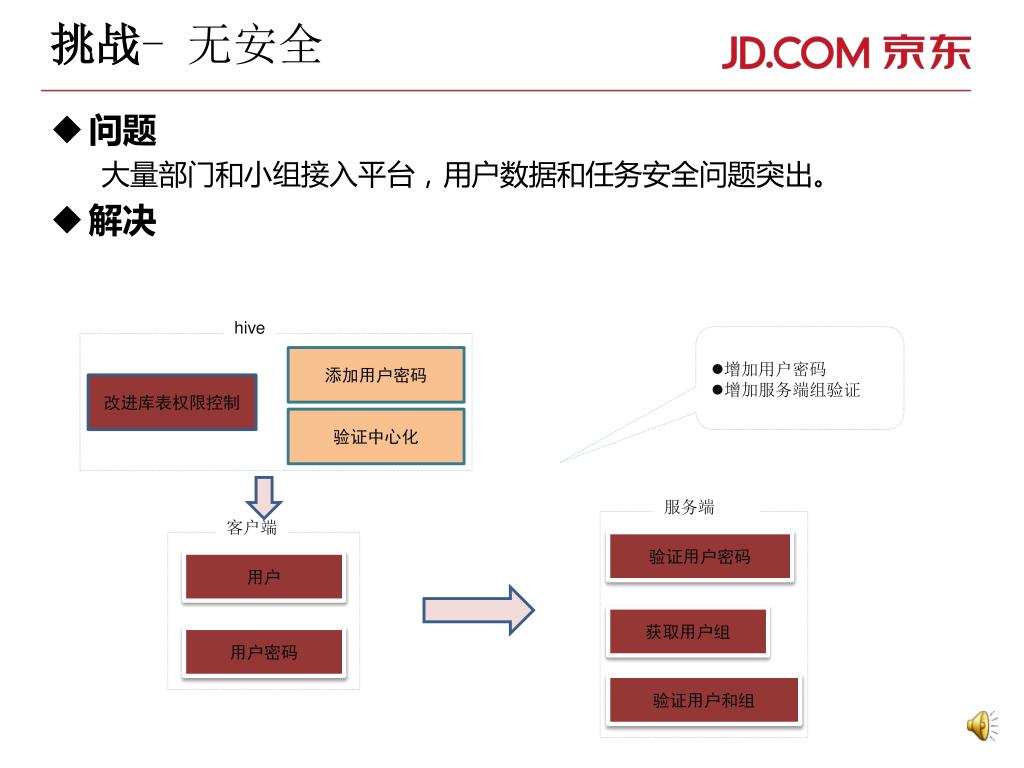 挑战- 无安全

JD.COM 京东

◆ 问题

大量部门和小组接入平台，用户数据和任务安全问题突出。

◆ 解决

hive

改进库表权限控制

添加用户密码

验证中心化

●增加用户密码
●增加服务端组验证

客户端

用户

用户密码

服务端

验证用户密码

获取用户组

验证用户和组